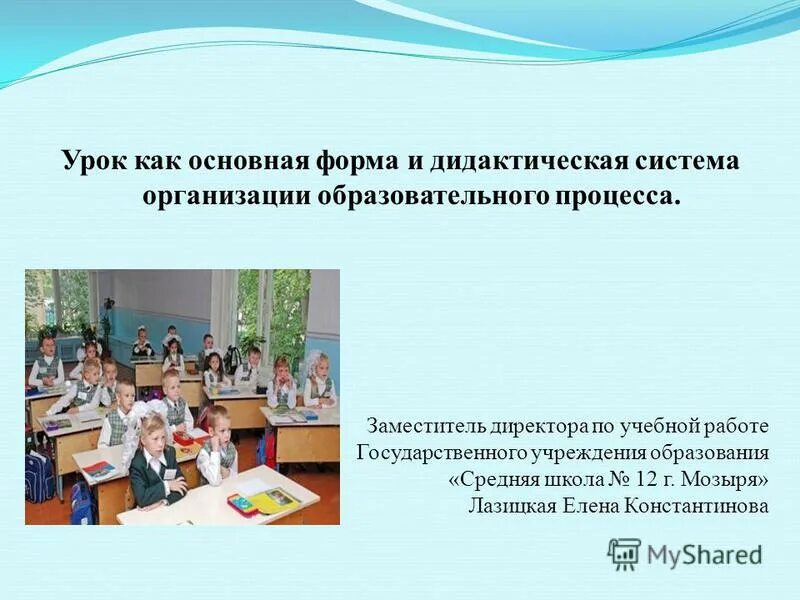 Урок как основная форма и дидактическая система организации образовательного процесса.

Заместитель директора по учебной работе Государственного учреждения образования «Средняя школа № 12 г. Мозыря» Лазицкая Елена Константинова

MyShared